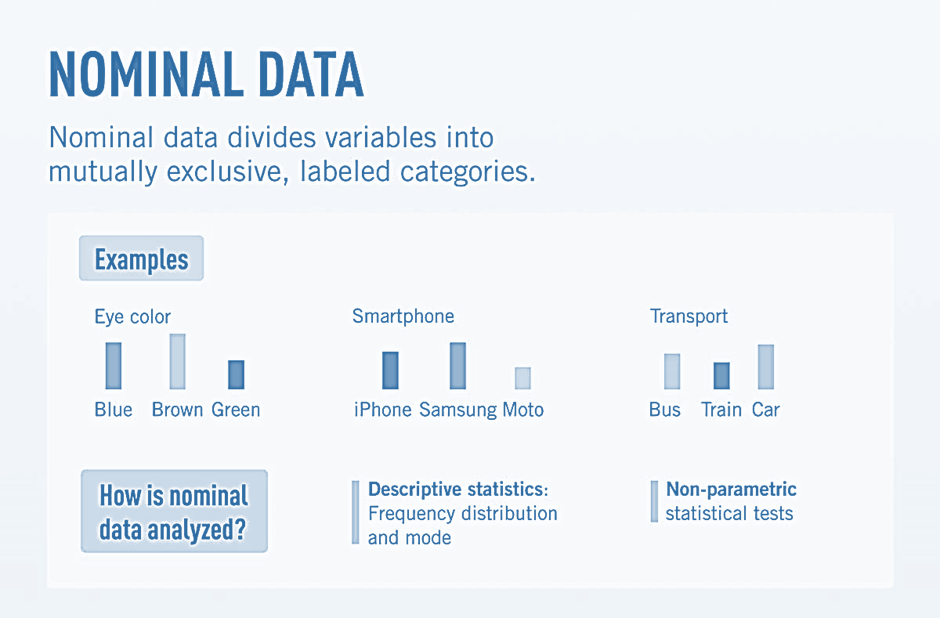 NOMINAL DATA

Nominal data divides variables into mutually exclusive, labeled categories.

Examples

Eye color

Blue Brown Green

Smartphone

iPhone Samsung Moto

Transport

Bus Train Car

How is nominal data analyzed?

Descriptive statistics: Frequency distribution and mode

Non-parametric statistical tests